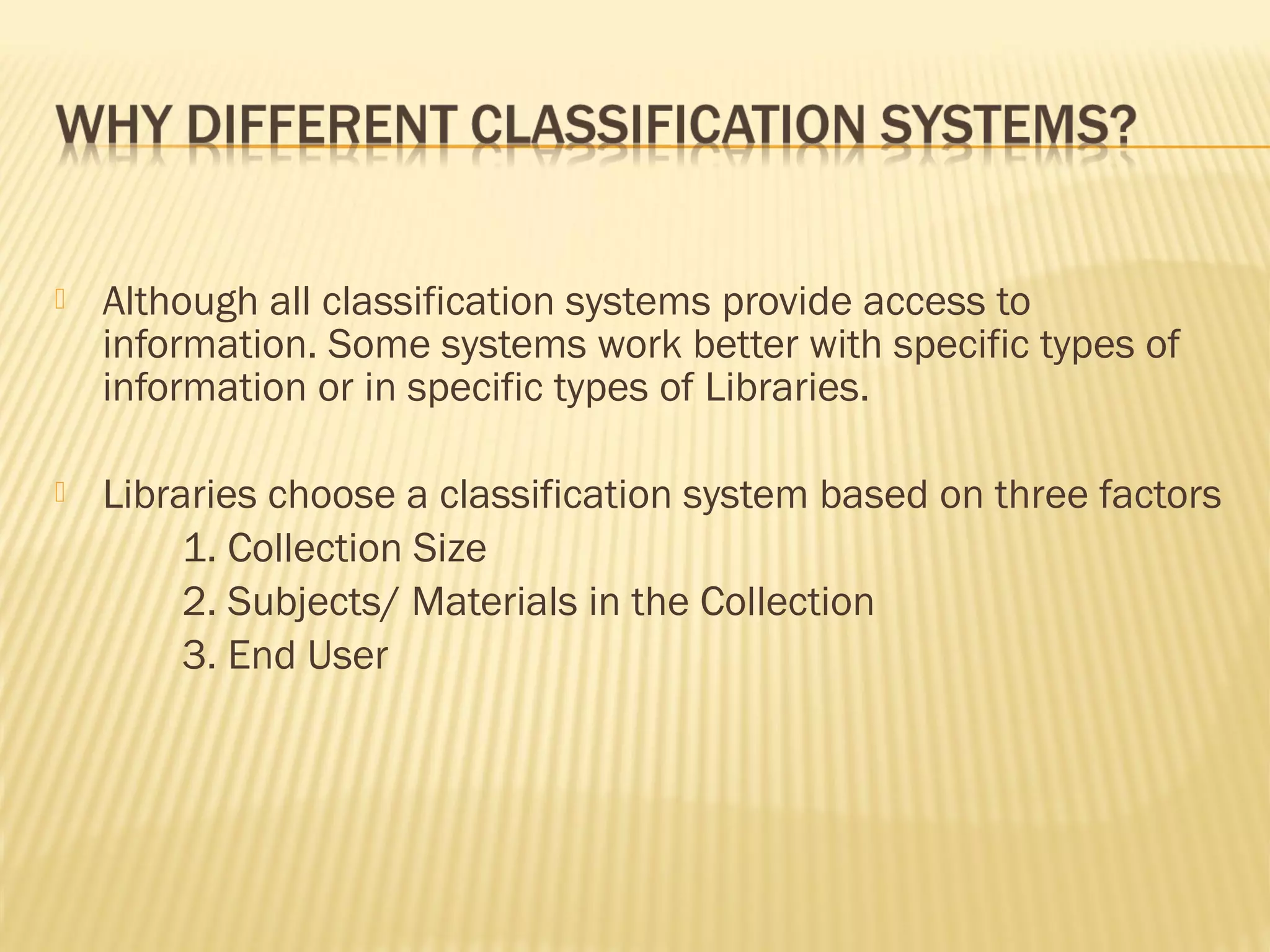 WHY DIFFERENT CLASSIFICATION SYSTEMS?

Although all classification systems provide access to information. Some systems work better with specific types of information or in specific types of Libraries.

Libraries choose a classification system based on three factors

1. Collection Size
2. Subjects/ Materials in the Collection
3. End User